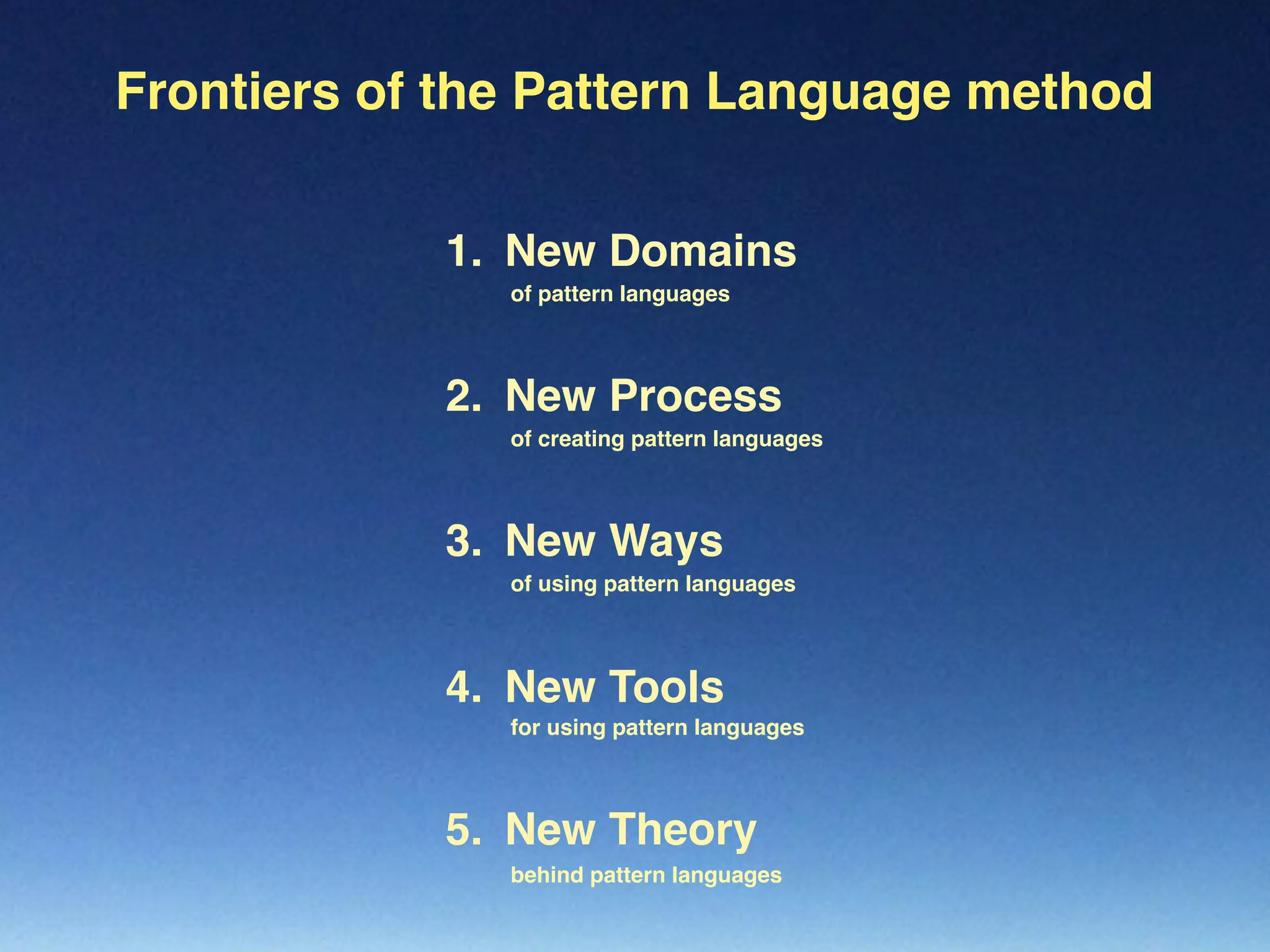 Frontiers of the Pattern Language method

1. New Domains
of pattern languages

2. New Process
of creating pattern languages

3. New Ways
of using pattern languages

4. New Tools
for using pattern languages

5. New Theory
behind pattern languages